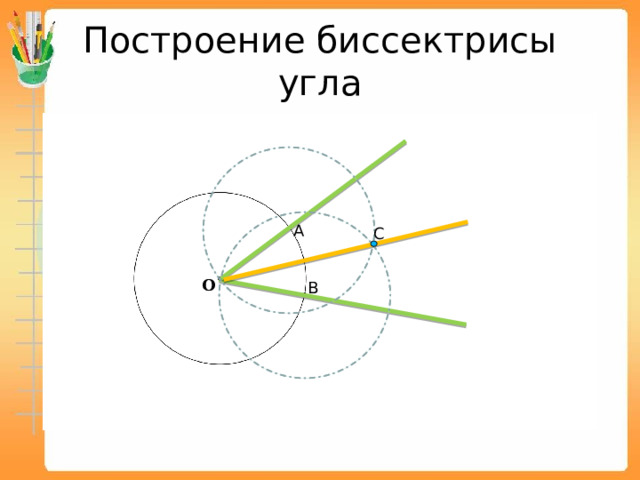 Построение биссектрисы угла

A
C
O
B